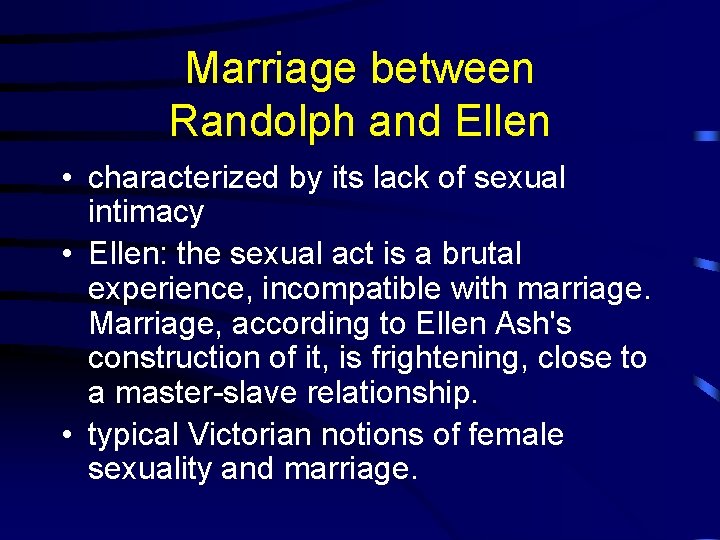 Marriage between Randolph and Ellen

• characterized by its lack of sexual intimacy
• Ellen: the sexual act is a brutal experience, incompatible with marriage. Marriage, according to Ellen Ash's construction of it, is frightening, close to a master-slave relationship.
• typical Victorian notions of female sexuality and marriage.